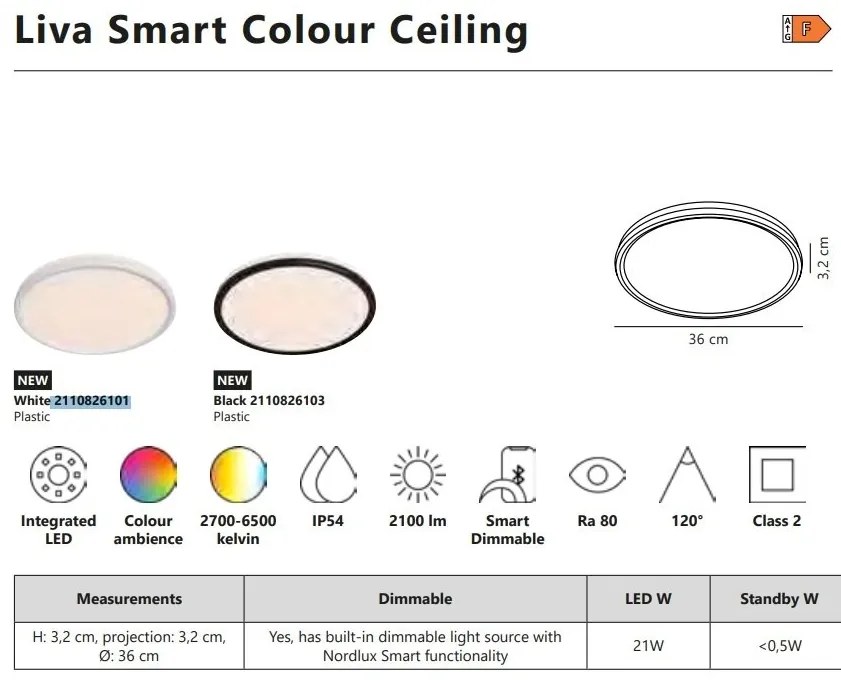 Liva Smart Colour Ceiling

A G F

3,2 cm

36 cm

NEW
White 2110826101
Plastic

NEW
Black 2110826103
Plastic

Integrated LED

Colour ambience

2700-6500 kelvin

IP54

2100 lm

Smart Dimmable

Ra 80

120°

Class 2

| Measurements | Dimmable | LED W | Standby W |
|---|---|---|---|
| H: 3,2 cm, projection: 3,2 cm, Ø: 36 cm | Yes, has built-in dimmable light source with Nordlux Smart functionality | 21W | <0,5W |